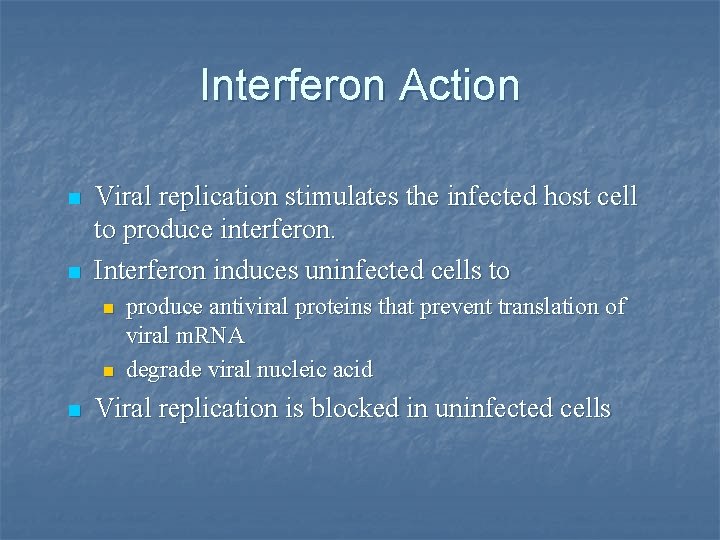 Interferon Action

- Viral replication stimulates the infected host cell to produce interferon.
- Interferon induces uninfected cells to
  - produce antiviral proteins that prevent translation of viral mRNA
  - degrade viral nucleic acid
- Viral replication is blocked in uninfected cells